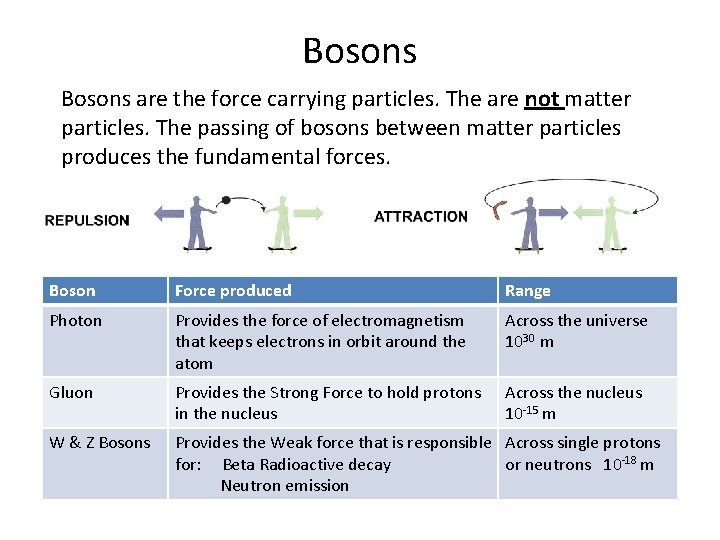 Bosons

Bosons are the force carrying particles. The are not matter particles. The passing of bosons between matter particles produces the fundamental forces.

REPULSION

ATTRACTION

| Boson | Force produced | Range |
|---|---|---|
| Photon | Provides the force of electromagnetism that keeps electrons in orbit around the atom | Across the universe $10^{30}$ m |
| Gluon | Provides the Strong Force to hold protons in the nucleus | Across the nucleus $10^{-15}$ m |
| W & Z Bosons | Provides the Weak force that is responsible for: Beta Radioactive decay Neutron emission | Across single protons or neutrons $10^{-18}$ m |